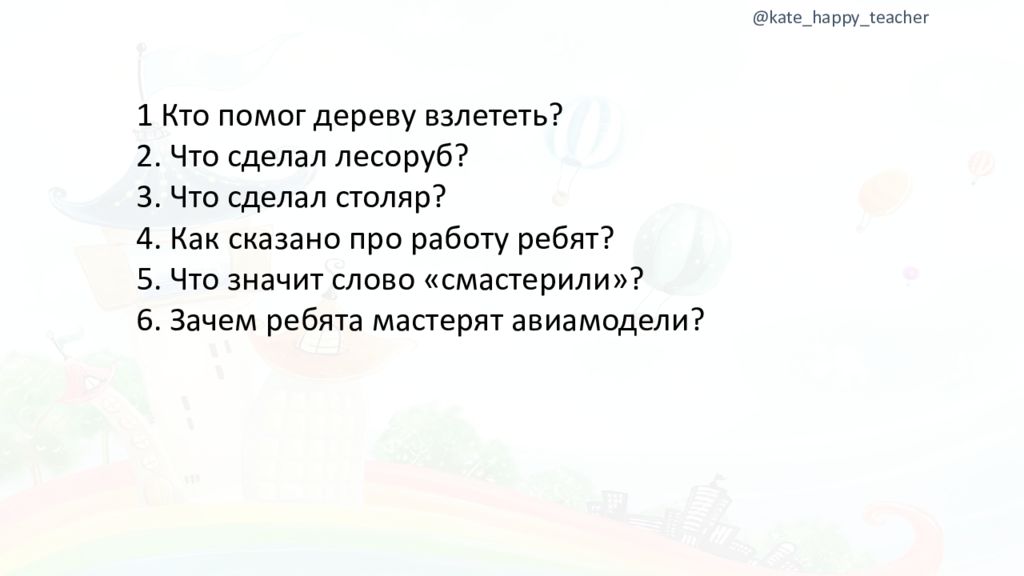 @kate_happy_teacher

1 Кто помог дереву взлететь?
2. Что сделал лесоруб?
3. Что сделал столяр?
4. Как сказано про работу ребят?
5. Что значит слово «смастерили»?
6. Зачем ребята мастерят авиамодели?